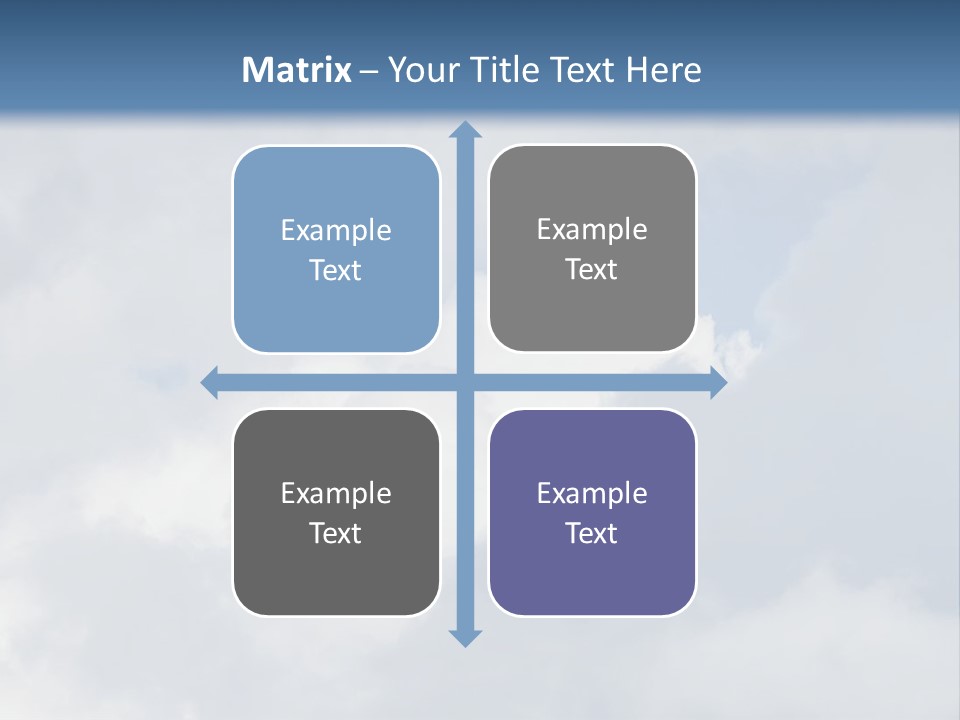 Matrix – Your Title Text Here

Example Text

Example Text

Example Text

Example Text